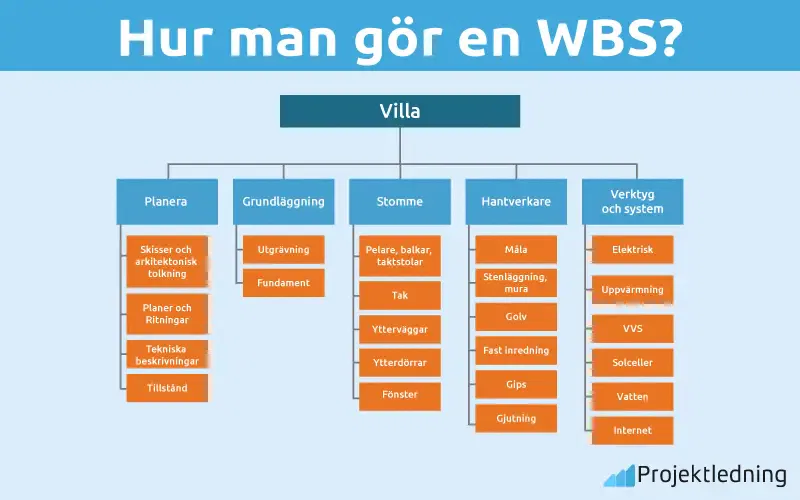 Hur man gör en WBS?

Villa

Planera

Skisser och arkitektonisk tolkning

Planer och Ritningar

Tekniska beskrivningar

Tillstånd

Grundläggning

Utgrävning

Fundament

Stomme

Pelare, balkar, taktstolar

Tak

Ytterväggar

Ytterdörrar

Fönster

Hantverkare

Måla

Stenläggning, mura

Golv

Fast inredning

Gips

Gjutning

Verktyg och system

Elektrisk

Uppvärmning

VVS

Solceller

Vatten

Internet

Projektledning